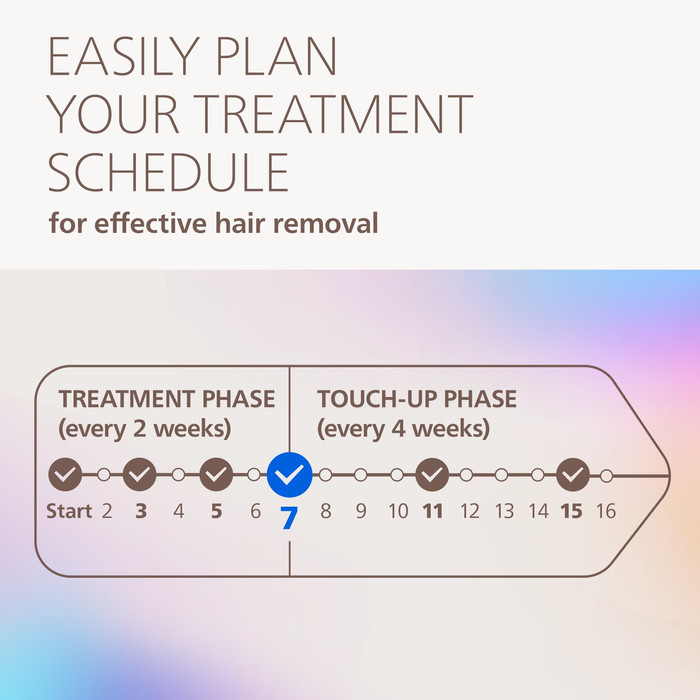 EASILY PLAN YOUR TREATMENT SCHEDULE

for effective hair removal

TREATMENT PHASE
(every 2 weeks)

TOUCH-UP PHASE
(every 4 weeks)

Start 2 3 4 5 6 7 8 9 10 11 12 13 14 15 16